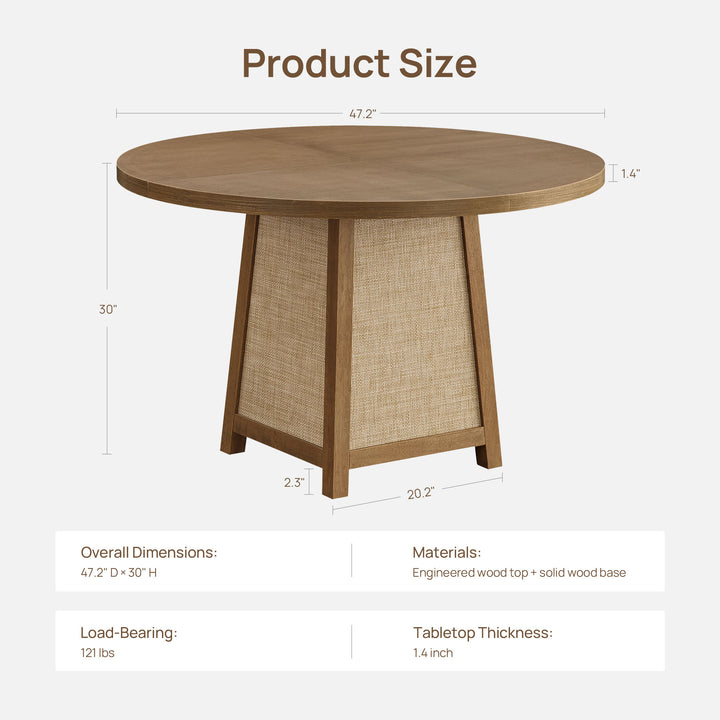 Product Size

47.2"

1.4"

30"

2.3"

20.2"

Overall Dimensions:
47.2" D × 30" H

Materials:
Engineered wood top + solid wood base

Load-Bearing:
121 lbs

Tabletop Thickness:
1.4 inch